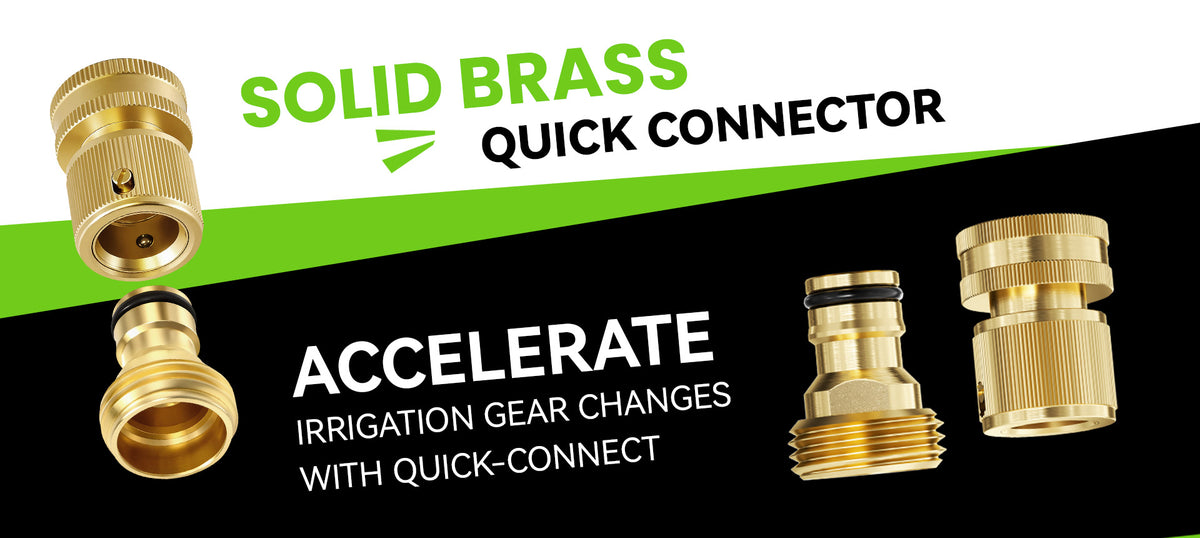 SOLID BRASS
QUICK CONNECTOR

ACCELERATE
IRRIGATION GEAR CHANGES WITH QUICK-CONNECT